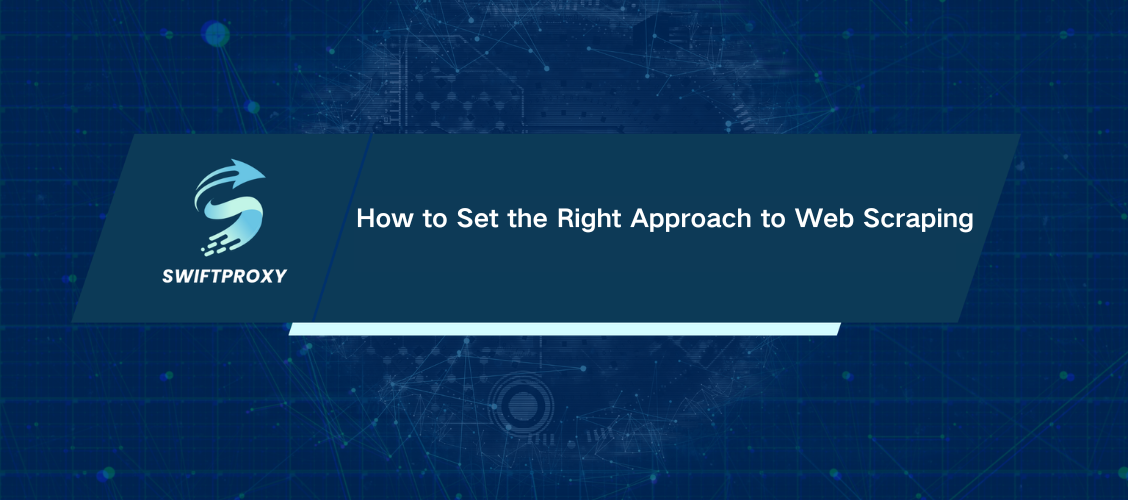 SWIFTPROXY

How to Set the Right Approach to Web Scraping